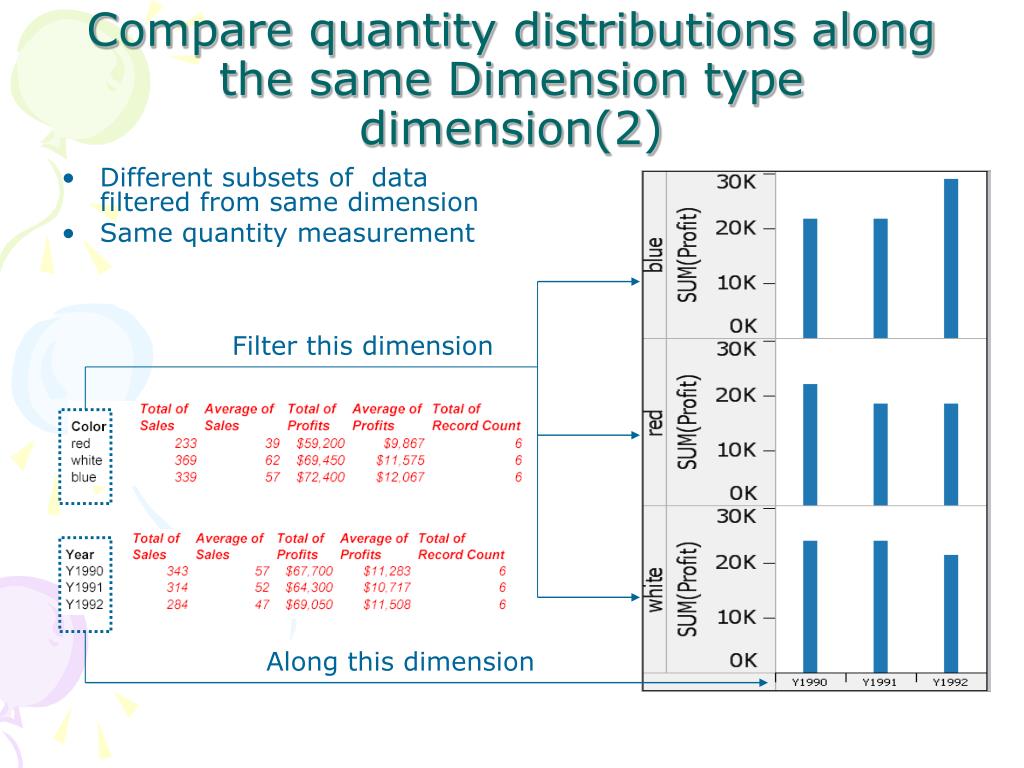 Compare quantity distributions along the same Dimension type dimension(2)

• Different subsets of data filtered from same dimension
• Same quantity measurement

Filter this dimension

| Color | Total of Sales | Average of Sales | Total of Profits | Average of Profits | Total of Record Count |
|---|---|---|---|---|---|
| red | 233 | 39 | $59,200 | $9,867 | 6 |
| white | 369 | 62 | $69,450 | $11,575 | 6 |
| blue | 339 | 57 | $72,400 | $12,067 | 6 |

| Year | Total of Sales | Average of Sales | Total of Profits | Average of Profits | Total of Record Count |
|---|---|---|---|---|---|
| Y1990 | 343 | 57 | $67,700 | $11,283 | 6 |
| Y1991 | 314 | 52 | $64,300 | $10,717 | 6 |
| Y1992 | 284 | 47 | $69,050 | $11,508 | 6 |

Along this dimension

blue SUM(Profit) 30K 20K 10K 0K
red SUM(Profit) 30K 20K 10K 0K
white SUM(Profit) 30K 20K 10K 0K
Y1990 Y1991 Y1992